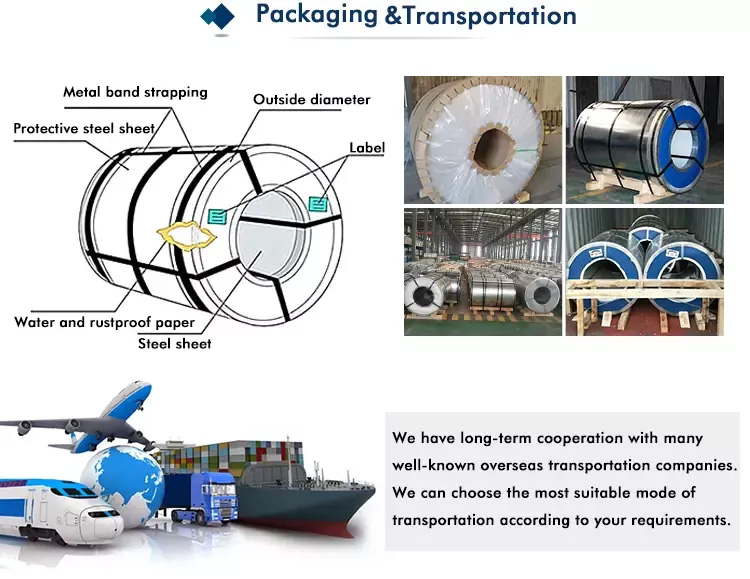 Packaging &Transportation

Metal band strapping
Outside diameter
Protective steel sheet
Label
Water and rustproof paper
Steel sheet

We have long-term cooperation with many well-known overseas transportation companies. We can choose the most suitable mode of transportation according to your requirements.